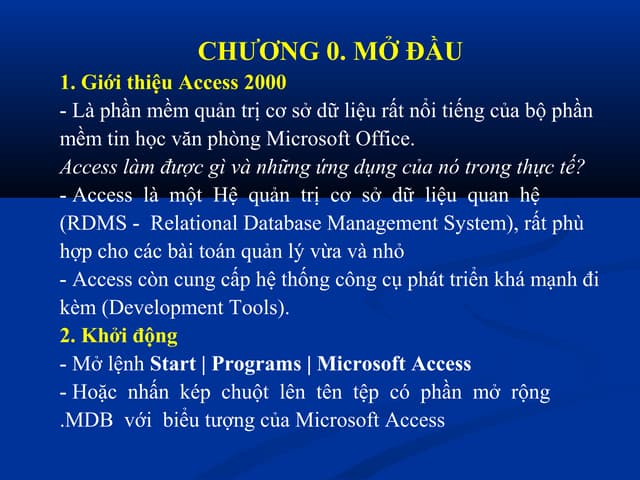 CHƯƠNG 0. MỞ ĐẦU

1. Giới thiệu Access 2000

- Là phần mềm quản trị cơ sở dữ liệu rất nổi tiếng của bộ phần mềm tin học văn phòng Microsoft Office.

Access làm được gì và những ứng dụng của nó trong thực tế?

- Access là một Hệ quản trị cơ sở dữ liệu quan hệ (RDMS - Relational Database Management System), rất phù hợp cho các bài toán quản lý vừa và nhỏ

- Access còn cung cấp hệ thống công cụ phát triển khá mạnh đi kèm (Development Tools).

2. Khởi động

- Mở lệnh Start | Programs | Microsoft Access

- Hoặc nhấn kép chuột lên tên tệp có phần mở rộng .MDB với biểu tượng của Microsoft Access